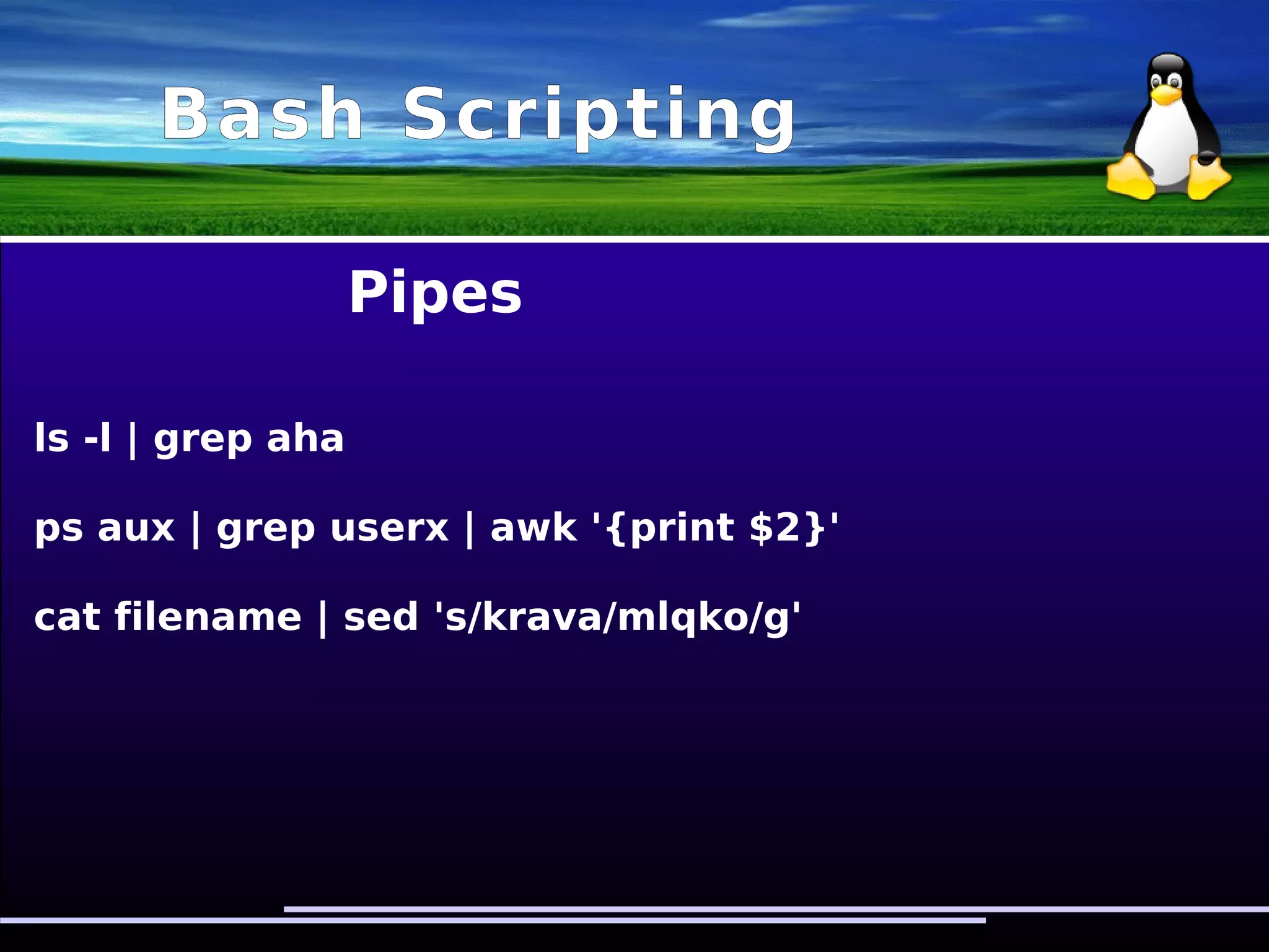 Bash Scripting

Pipes

ls -l | grep aha

ps aux | grep userx | awk '{print $2}'

cat filename | sed 's/krava/mlqko/g'